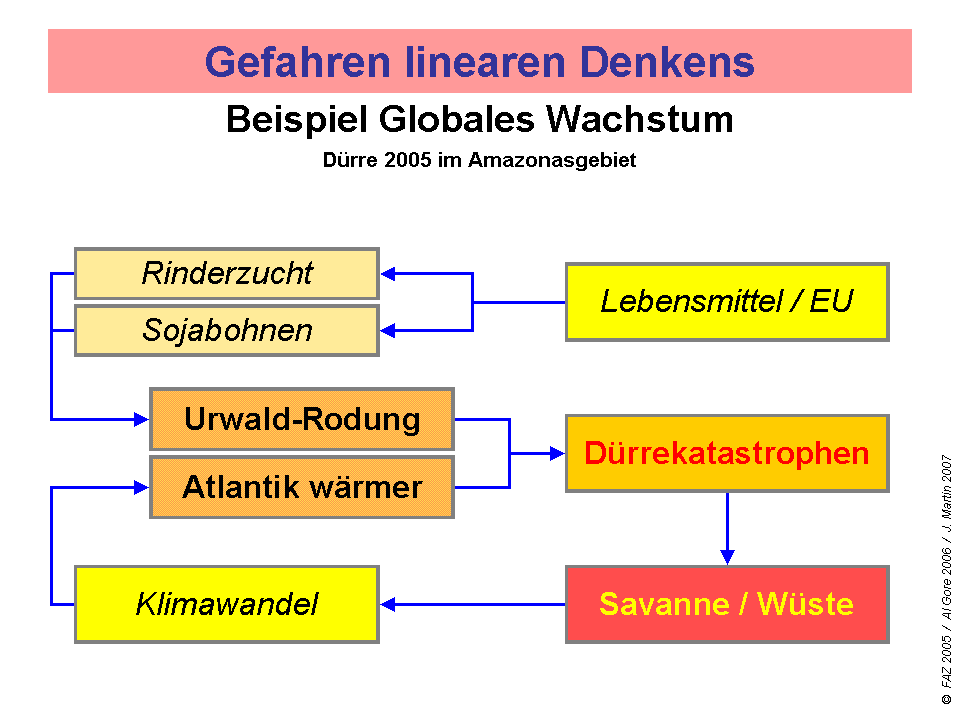 Gefahren linearen Denkens

Beispiel Globales Wachstum

Dürre 2005 im Amazonasgebiet

Rinderzucht

Sojabohnen

Lebensmittel / EU

Urwald-Rodung

Atlantik wärmer

Dürrekatastrophen

Klimawandel

Savanne / Wüste

© FAZ 2005 / Al Gore 2006 / J. Martin 2007